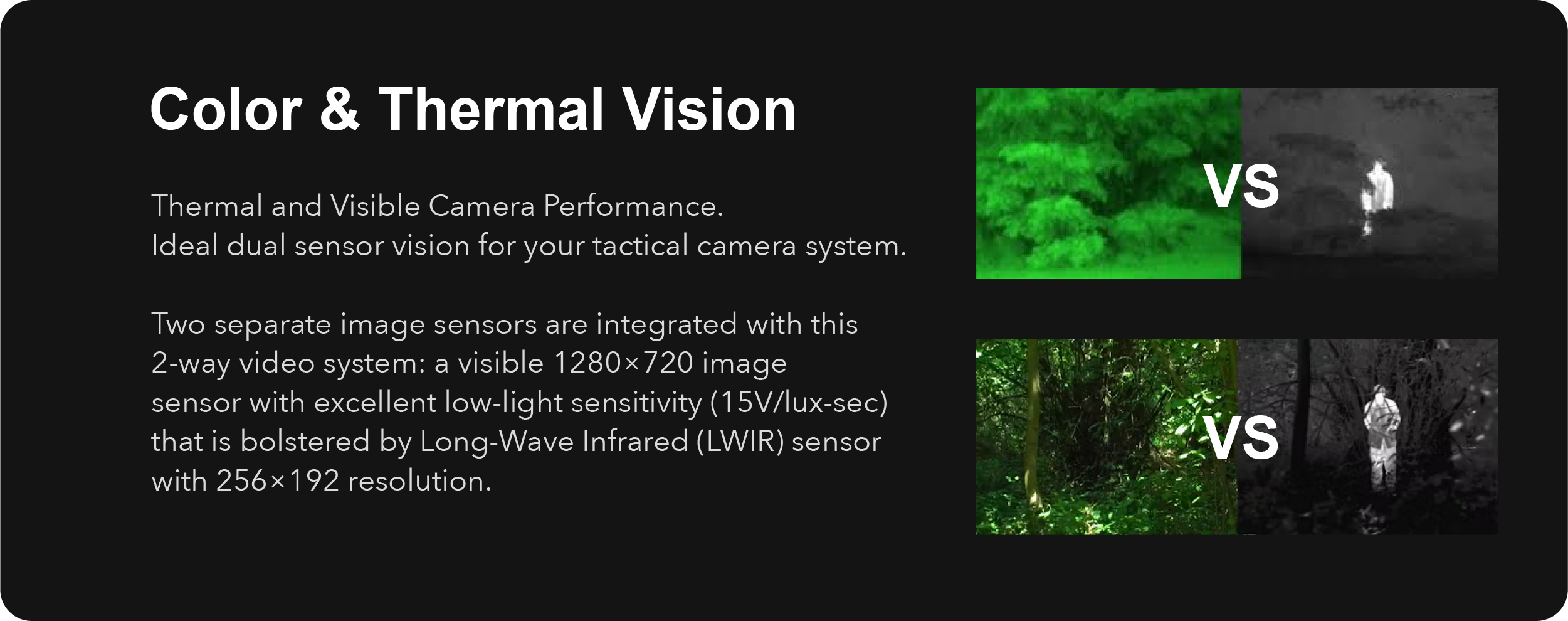 Color & Thermal Vision

Thermal and Visible Camera Performance.
Ideal dual sensor vision for your tactical camera system.

Two separate image sensors are integrated with this 2-way video system: a visible 1280×720 image sensor with excellent low-light sensitivity (15V/lux-sec) that is bolstered by Long-Wave Infrared (LWIR) sensor with 256×192 resolution.

VS

VS